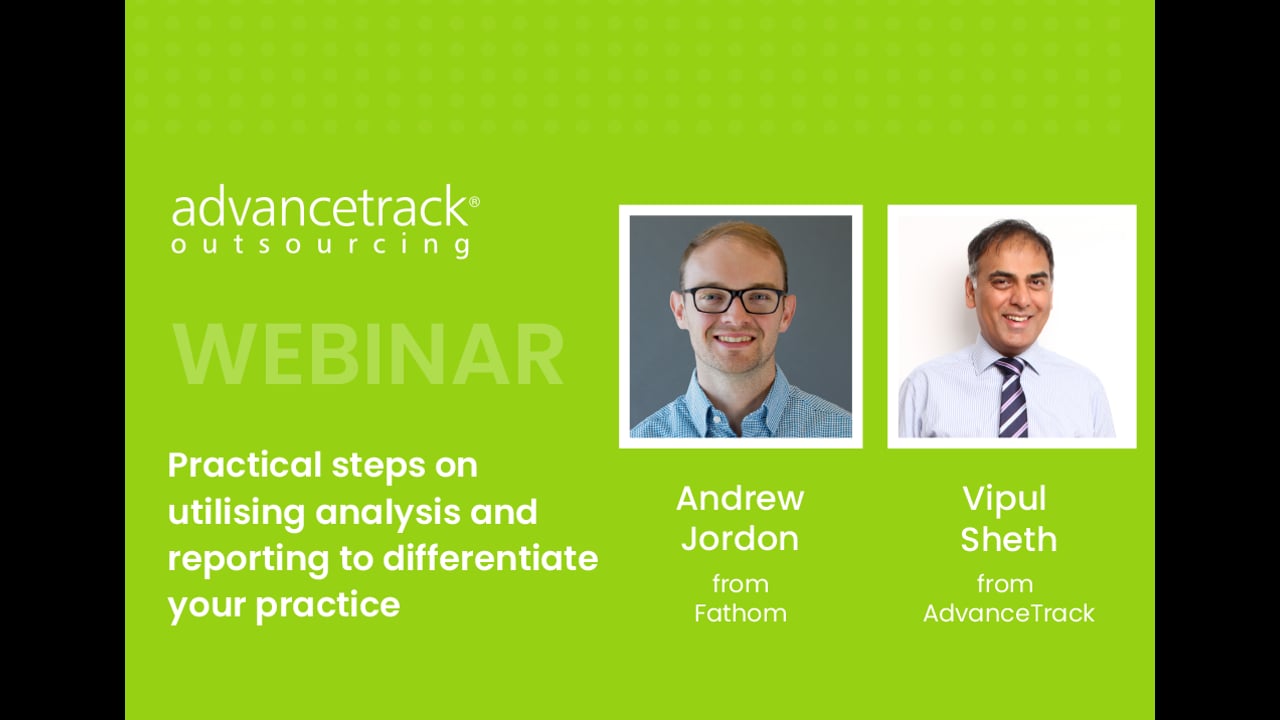 advancetrack®
outsourcing

WEBINAR

Practical steps on utilising analysis and reporting to differentiate your practice

Andrew Jordon
from
Fathom

Vipul Sheth
from
AdvanceTrack